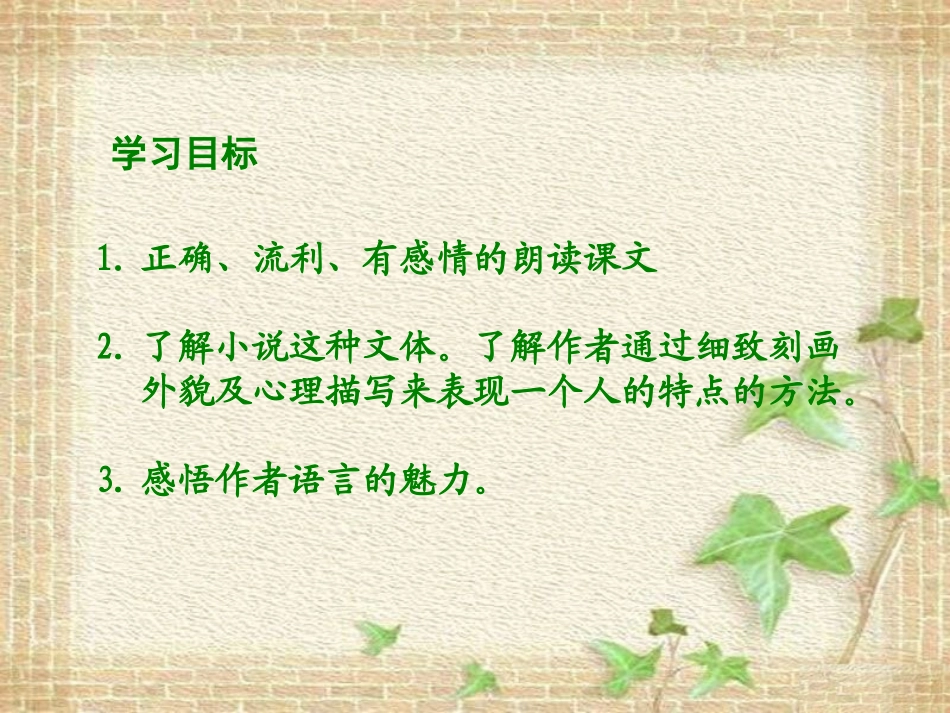 学习目标

1. 正确、流利、有感情的朗读课文

2. 了解小说这种文体。了解作者通过细致刻画外貌及心理描写来表现一个人的特点的方法。

3. 感悟作者语言的魅力。